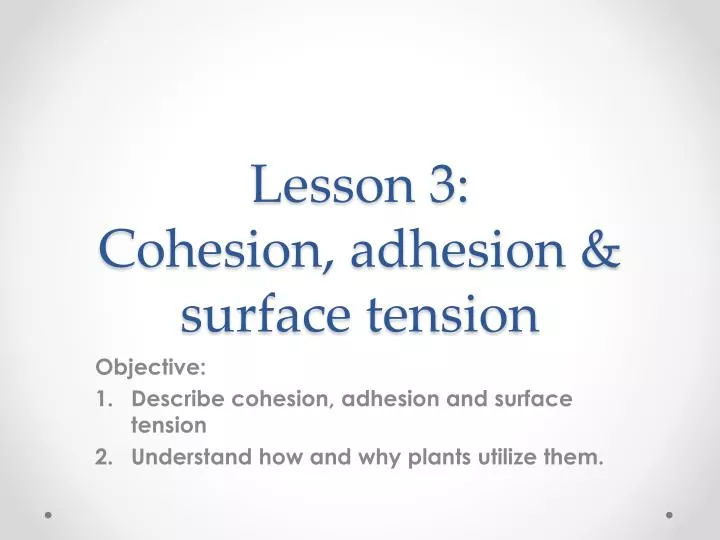 Lesson 3:
Cohesion, adhesion & surface tension

Objective:
1. Describe cohesion, adhesion and surface tension
2. Understand how and why plants utilize them.